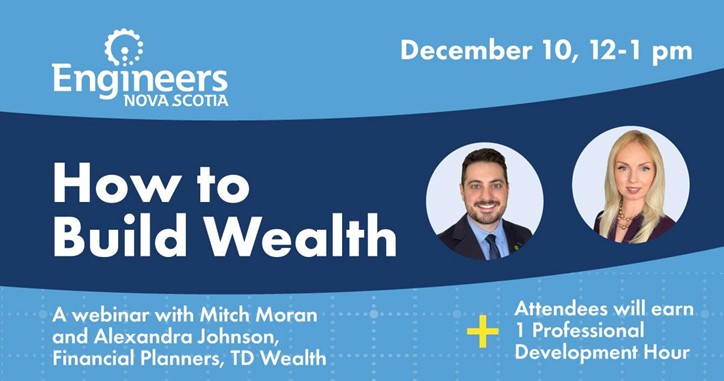 Engineers
NOVA SCOTIA

December 10, 12-1 pm

How to Build Wealth

A webinar with Mitch Moran and Alexandra Johnson, Financial Planners, TD Wealth

+

Attendees will earn 1 Professional Development Hour